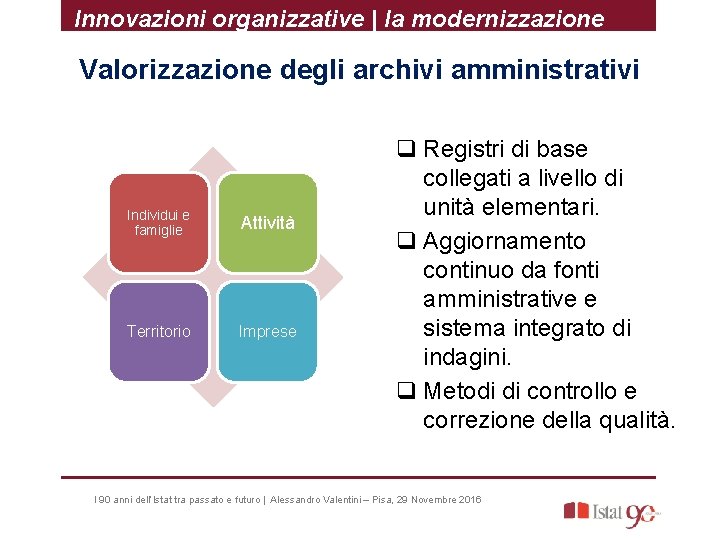 Innovazioni organizzative | la modernizzazione

Valorizzazione degli archivi amministrativi

Individui e famiglie

Attività

Territorio

Imprese

❑ Registri di base collegati a livello di unità elementari.

❑ Aggiornamento continuo da fonti amministrative e sistema integrato di indagini.

❑ Metodi di controllo e correzione della qualità.

I 90 anni dell'Istat tra passato e futuro | Alessandro Valentini – Pisa, 29 Novembre 2016

Istat 90